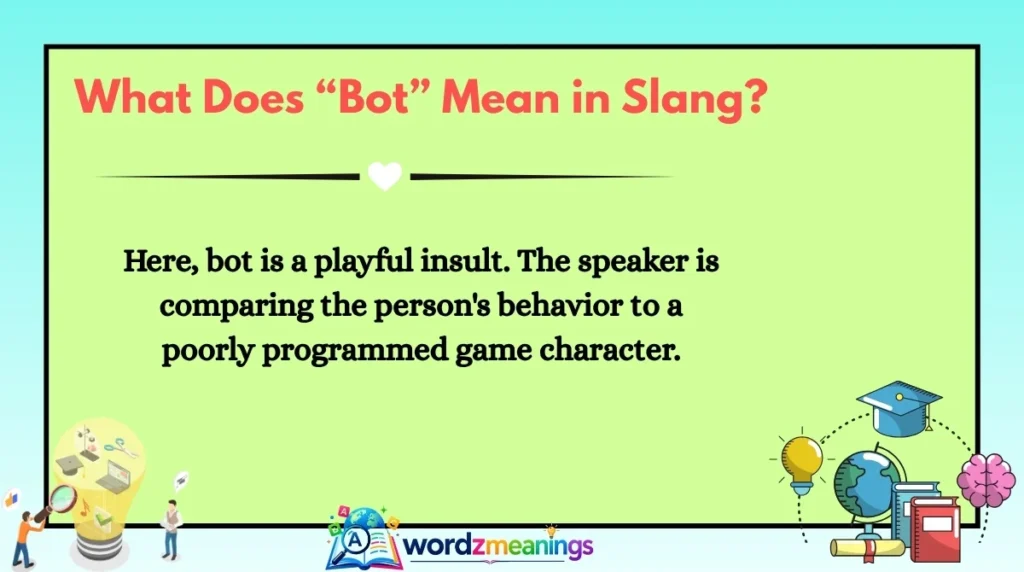 What Does “Bot” Mean in Slang?

Here, bot is a playful insult. The speaker is comparing the person's behavior to a poorly programmed game character.

wordzmeanings